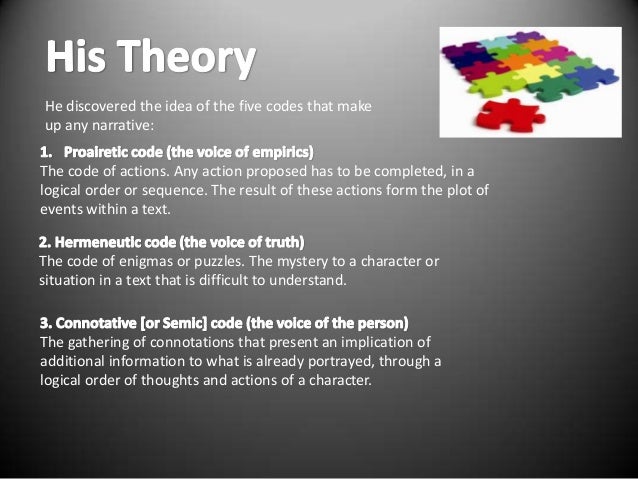 His Theory

He discovered the idea of the five codes that make up any narrative:

1. Proairetic code (the voice of empirics)
The code of actions. Any action proposed has to be completed, in a logical order or sequence. The result of these actions form the plot of events within a text.

2. Hermeneutic code (the voice of truth)
The code of enigmas or puzzles. The mystery to a character or situation in a text that is difficult to understand.

3. Connotative [or Semic] code (the voice of the person)
The gathering of connotations that present an implication of additional information to what is already portrayed, through a logical order of thoughts and actions of a character.